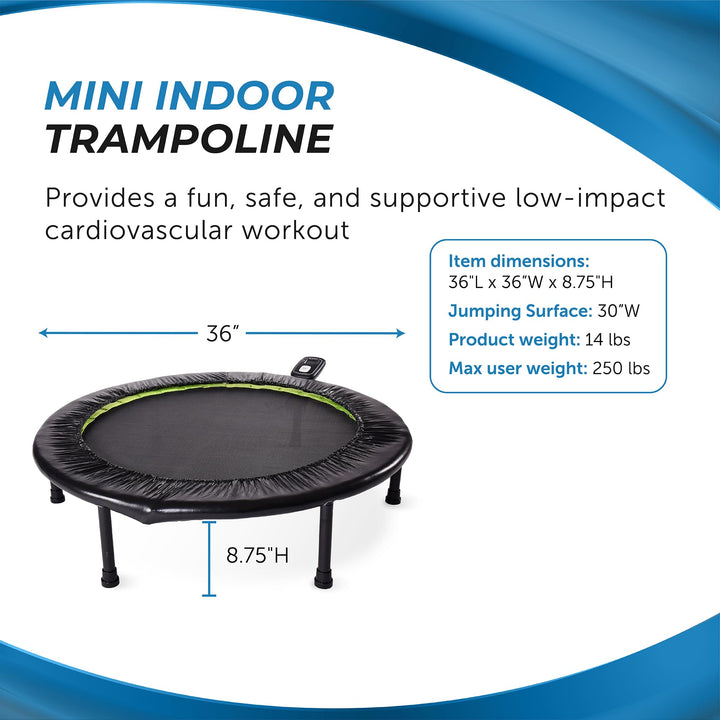 MINI INDOOR TRAMPOLINE

Provides a fun, safe, and supportive low-impact cardiovascular workout

Item dimensions:
36"L x 36"W x 8.75"H

Jumping Surface: 30"W

Product weight: 14 lbs

Max user weight: 250 lbs

36"

8.75"H